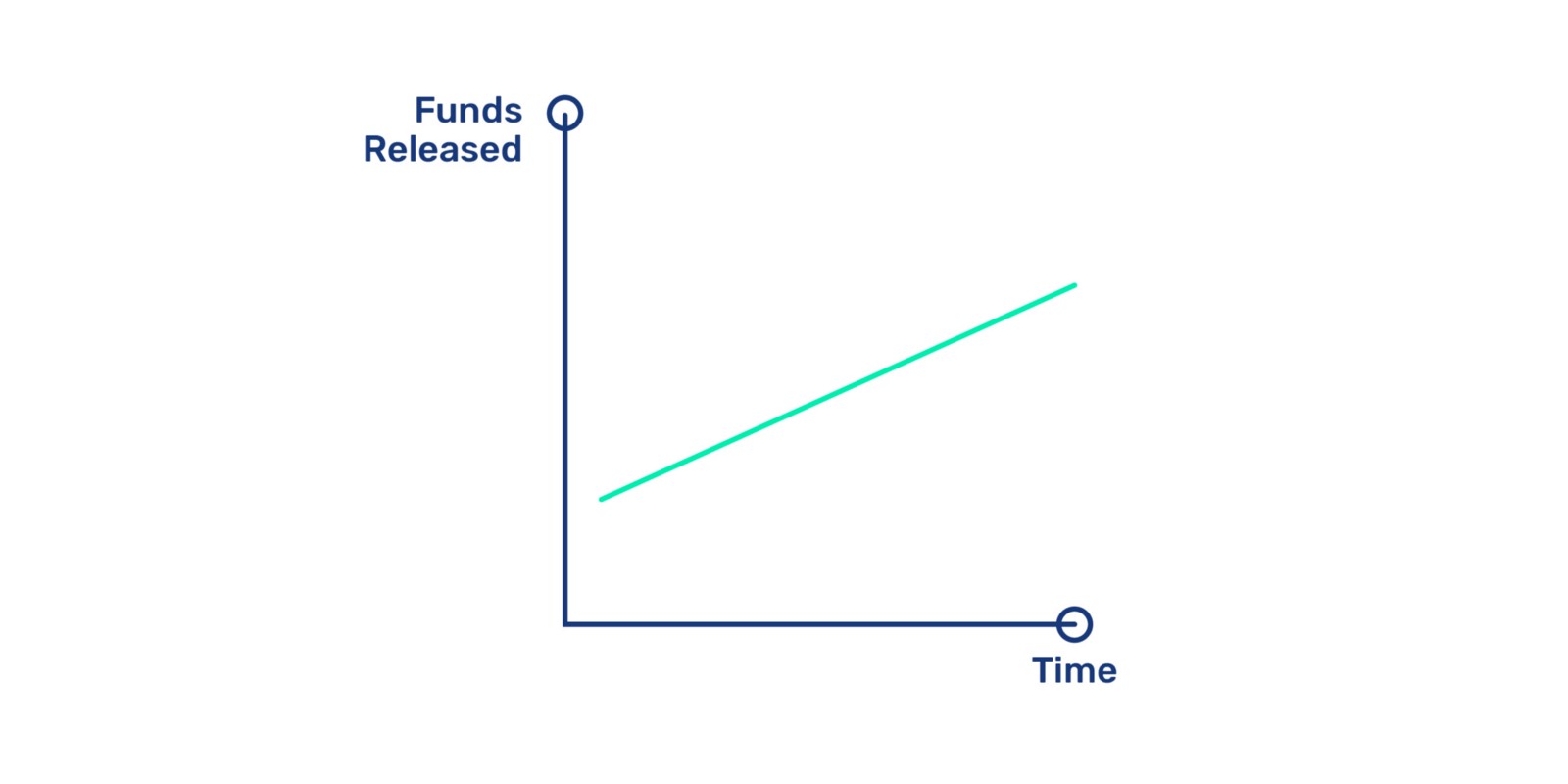 Funds Released

Time